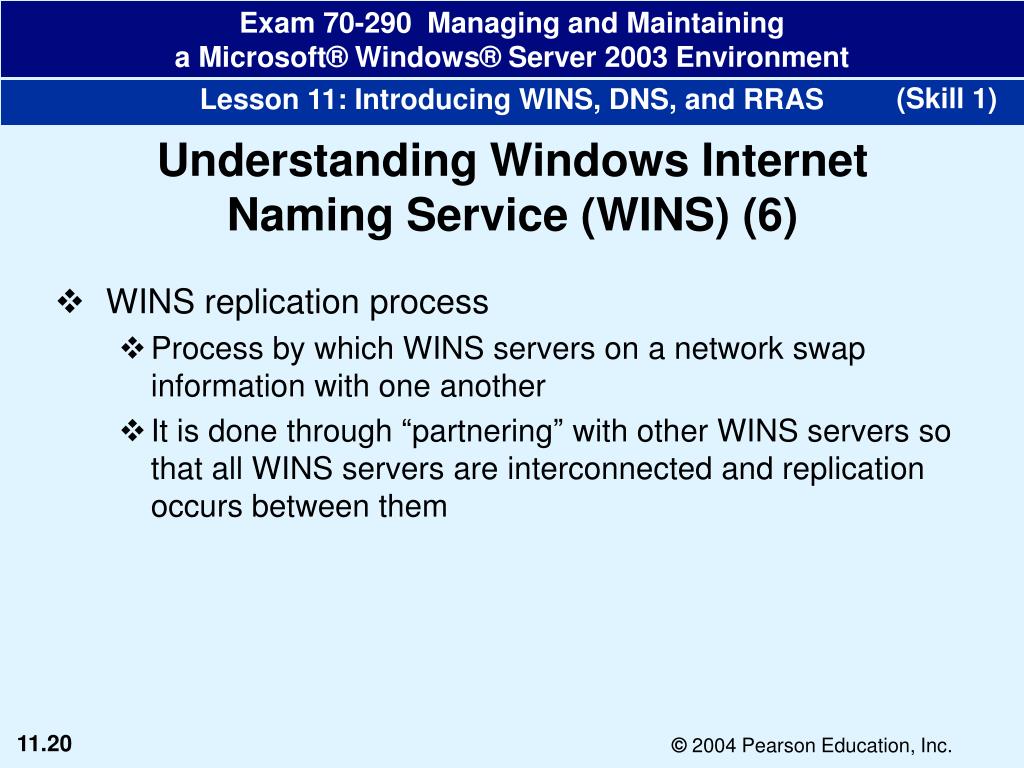 Exam 70-290 Managing and Maintaining a Microsoft® Windows® Server 2003 Environment

Lesson 11: Introducing WINS, DNS, and RRAS (Skill 1)

Understanding Windows Internet Naming Service (WINS) (6)

❖ WINS replication process

❖ Process by which WINS servers on a network swap information with one another

❖ It is done through “partnering” with other WINS servers so that all WINS servers are interconnected and replication occurs between them

11.20

© 2004 Pearson Education, Inc.